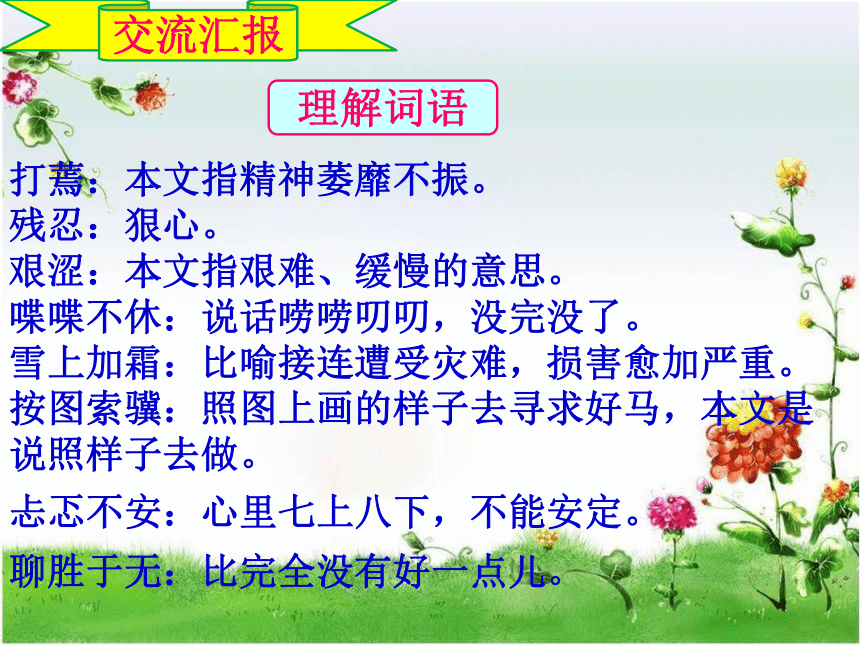 交流汇报

理解词语

打蔫：本文指精神萎靡不振。
残忍：狠心。
艰涩：本文指艰难、缓慢的意思。
喋喋不休：说话唠唠叨叨，没完没了。
雪上加霜：比喻接连遭受灾难，损害愈加严重。
按图索骥：照图上画的样子去寻求好马，本文是说照样子去做。

忐忑不安：心里七上八下，不能安定。

聊胜于无：比完全没有好一点儿。